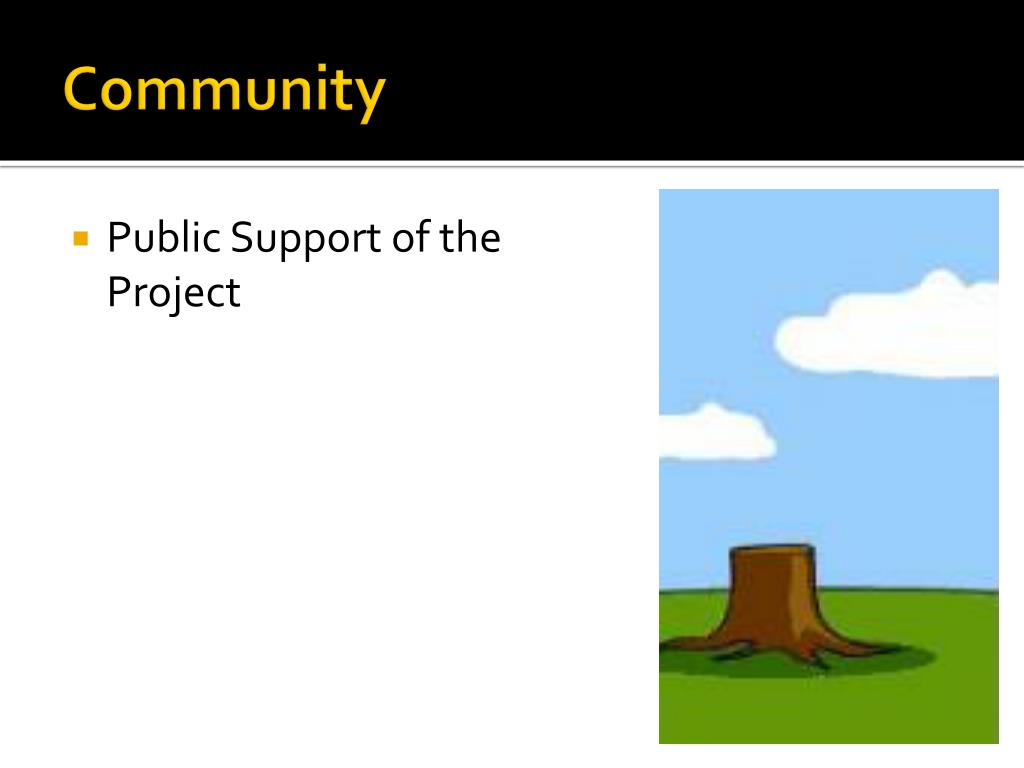 Community

Public Support of the Project